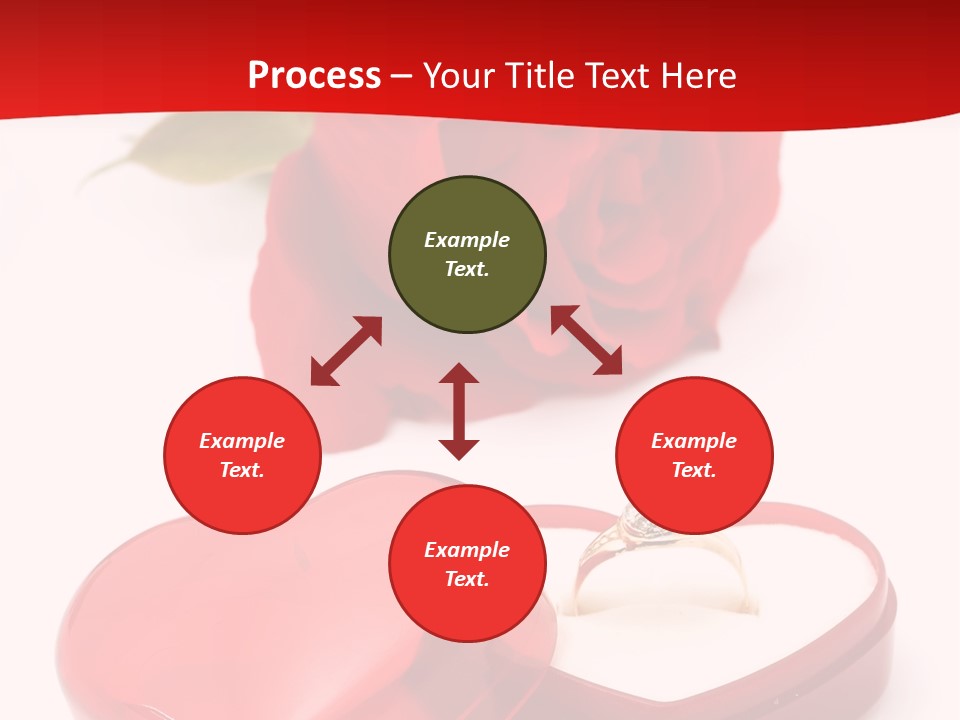 Process – Your Title Text Here

Example Text.

Example Text.

Example Text.

Example Text.